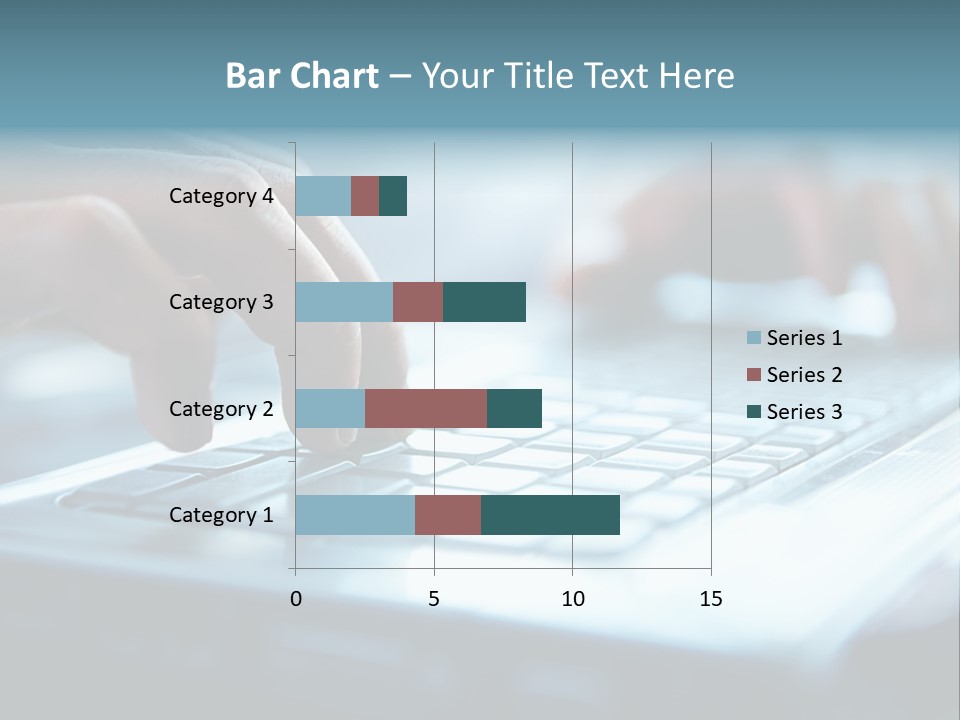 Bar Chart – Your Title Text Here

Category 4
Category 3
Category 2
Category 1

0
5
10
15

Series 1
Series 2
Series 3